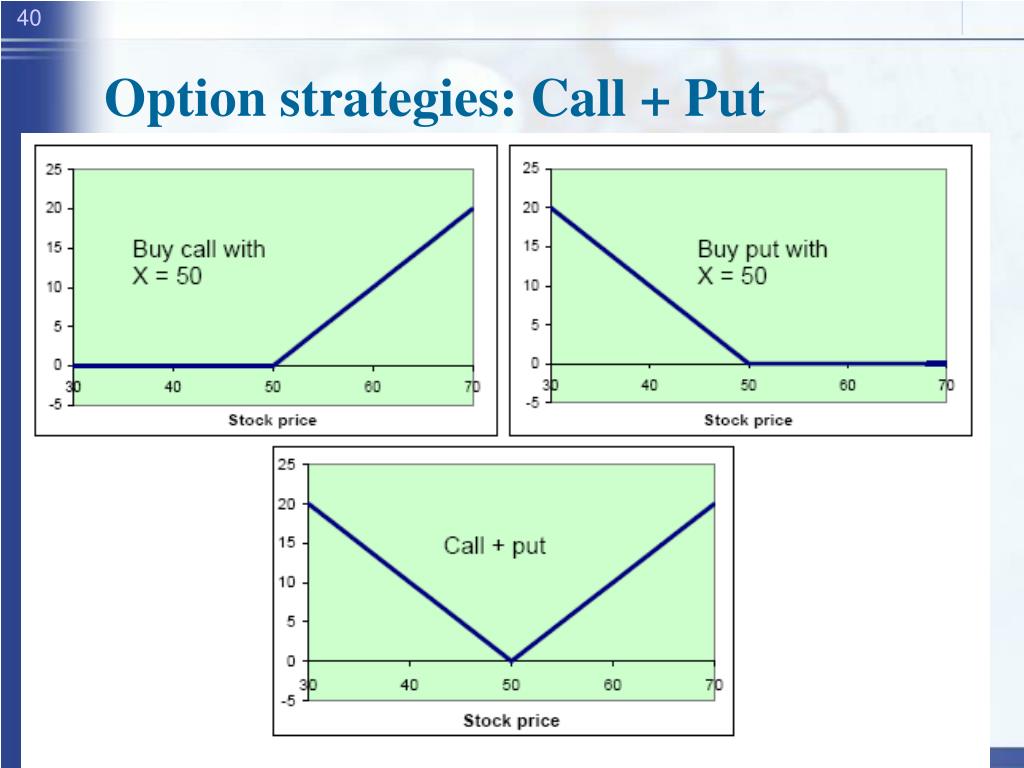 40

Option strategies: Call + Put

25
20
15
10
5
0
-5
Buy call with
X = 50
30 40 50 60 70
Stock price

25
20
15
10
5
0
-5
Buy put with
X = 50
30 40 50 60 70
Stock price

25
20
15
10
5
0
-5
Call + put
30 40 50 60 70
Stock price